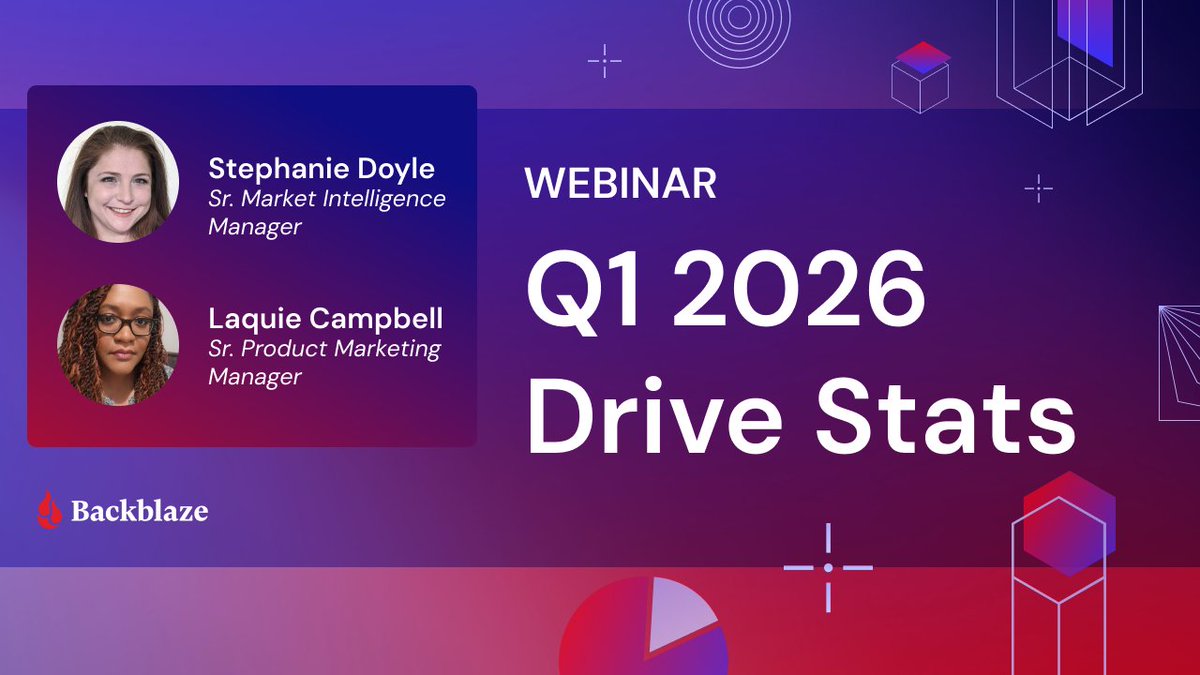 Stephanie Doyle
Sr. Market Intelligence Manager

Laquie Campbell
Sr. Product Marketing Manager

Backblaze

WEBINAR

Q1 2026 Drive Stats